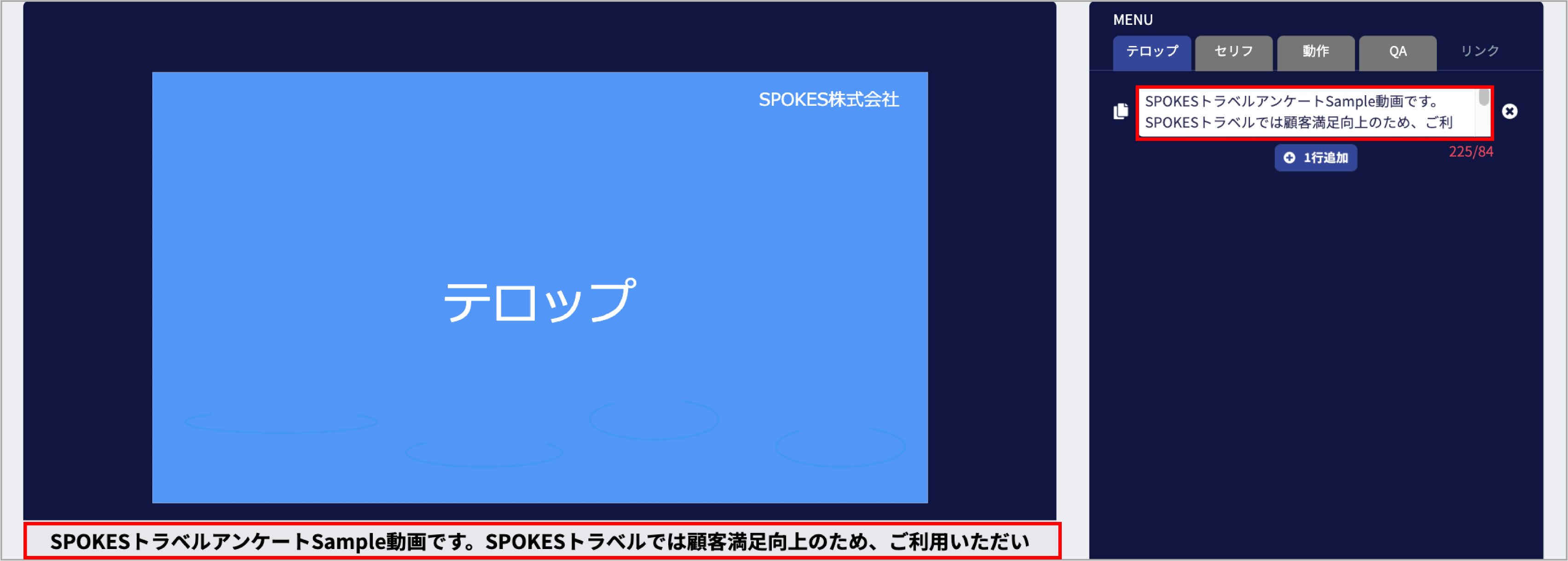 SPOKES株式会社

テロップ

SPOKESトラベルアンケートSample動画です。SPOKESトラベルでは顧客満足向上のため、ご利用いただい

MENU

テロップ セリフ 動作 QA リンク

SPOKESトラベルアンケートSample動画です。
SPOKESトラベルでは顧客満足向上のため、ご利

225/84

1行追加